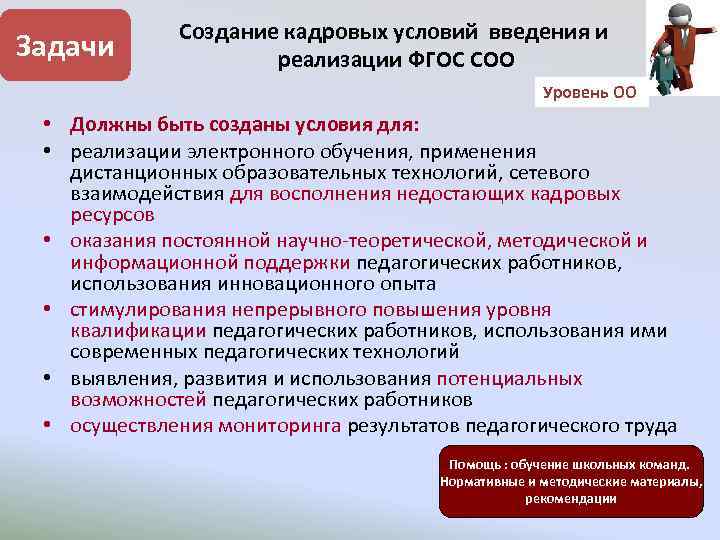 Задачи

Создание кадровых условий введения и реализации ФГОС СОО

Уровень ОО

• Должны быть созданы условия для:
• реализации электронного обучения, применения дистанционных образовательных технологий, сетевого взаимодействия для восполнения недостающих кадровых ресурсов
• оказания постоянной научно-теоретической, методической и информационной поддержки педагогических работников, использования инновационного опыта
• стимулирования непрерывного повышения уровня квалификации педагогических работников, использования ими современных педагогических технологий
• выявления, развития и использования потенциальных возможностей педагогических работников
• осуществления мониторинга результатов педагогического труда

Помощь : обучение школьных команд. Нормативные и методические материалы, рекомендации